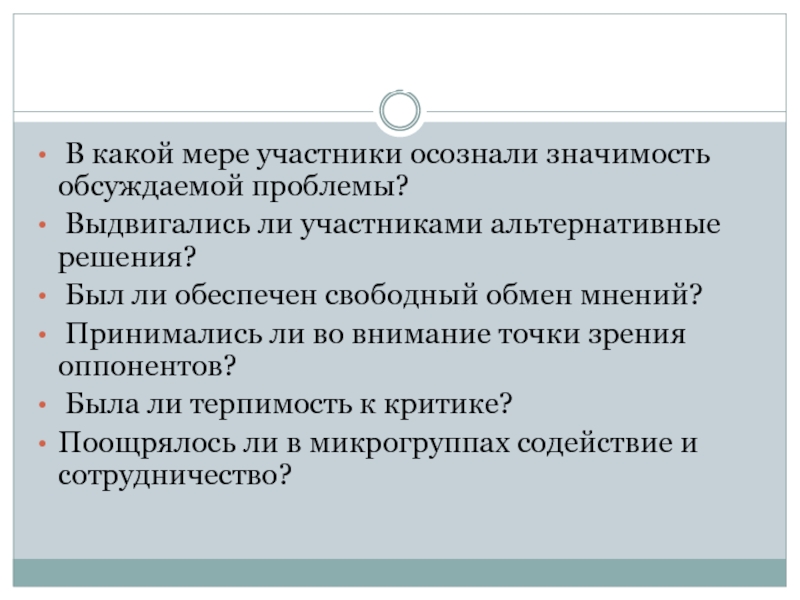 • В какой мере участники осознали значимость обсуждаемой проблемы?
• Выдвигались ли участниками альтернативные решения?
• Был ли обеспечен свободный обмен мнений?
• Принимались ли во внимание точки зрения оппонентов?
• Была ли терпимость к критике?
• Поощрялось ли в микрогруппах содействие и сотрудничество?